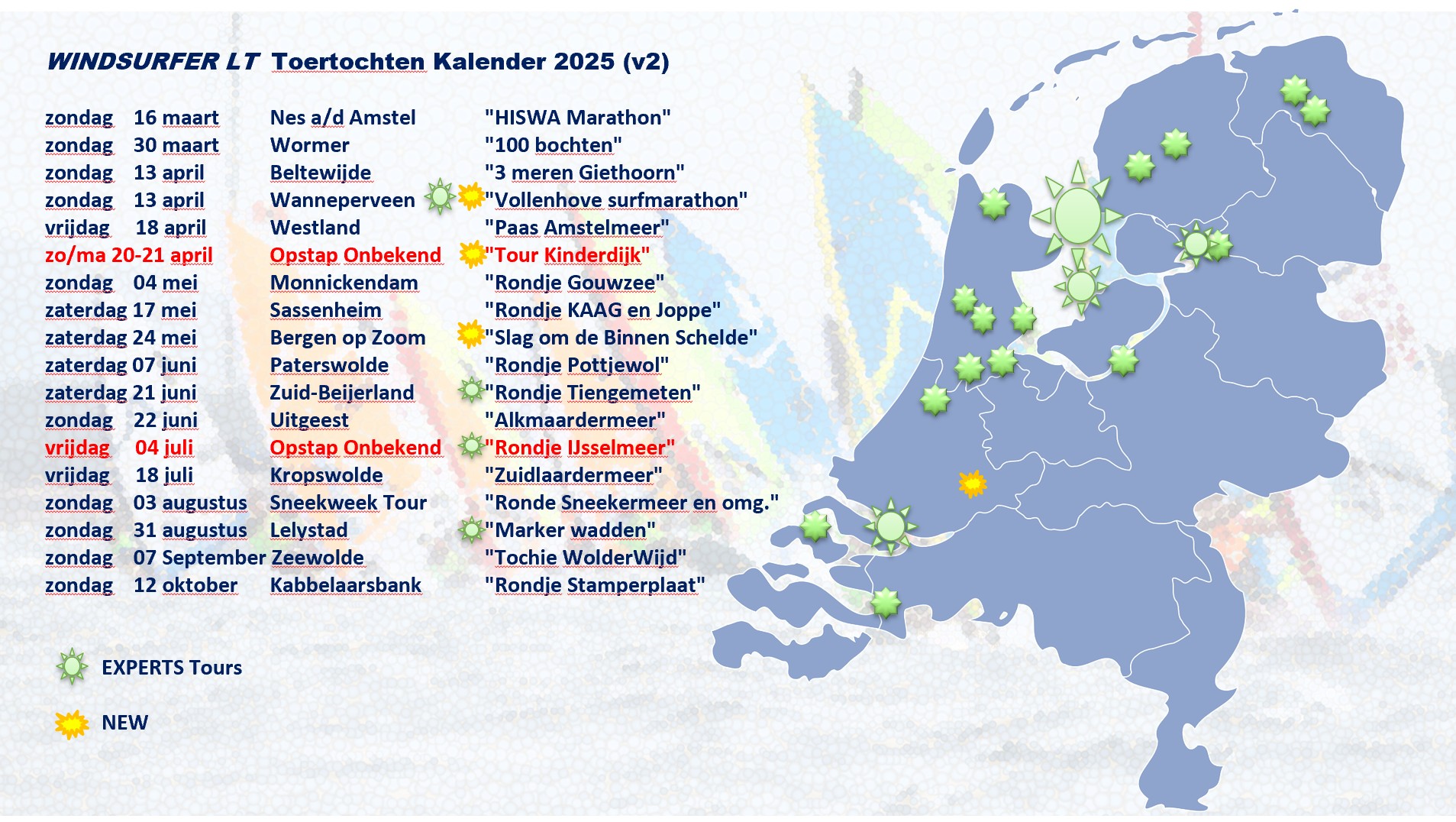 WINDSURFER LT Toertochten Kalender 2025 (v2)

| | | | |
|---|---|---|---|
| zondag | 16 maart | Nes a/d Amstel | "HISWA Marathon" |
| zondag | 30 maart | Wormer | "100 bochten" |
| zondag | 13 april | Beltewijde | "3 meren Giethoorn" |
| zondag | 13 april | Wanneperveen | "Vollenhove surfmarathon" |
| vrijdag | 18 april | Westland | "Paas Amstelmeer" |
| zo/ma | 20-21 april | Opstap Onbekend | "Tour Kinderdijk" |
| zondag | 04 mei | Monnickendam | "Rondje Gouwzee" |
| zaterdag | 17 mei | Sassenheim | "Rondje KAAG en Joppe" |
| zaterdag | 24 mei | Bergen op Zoom | "Slag om de Binnen Schelde" |
| zaterdag | 07 juni | Paterswolde | "Rondje Pottjewol" |
| zaterdag | 21 juni | Zuid-Beijerland | "Rondje Tiengemeten" |
| zondag | 22 juni | Uitgeest | "Alkmaardermeer" |
| vrijdag | 04 juli | Opstap Onbekend | "Rondje IJsselmeer" |
| vrijdag | 18 juli | Kropswolde | "Zuidlaardermeer" |
| zondag | 03 augustus | Sneekweek Tour | "Ronde Sneekermeer en omg." |
| zondag | 31 augustus | Lelystad | "Marker wadden" |
| zondag | 07 September | Zeewolde | "Tochie WolderWijd" |
| zondag | 12 oktober | Kabbelaarsbank | "Rondje Stamperplaat" |

EXPERTS Tours

NEW